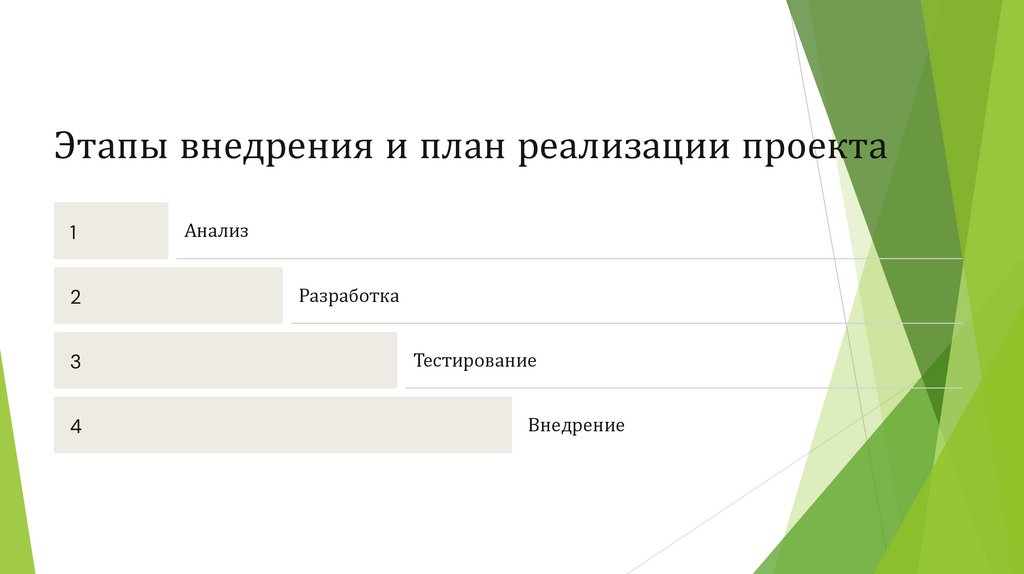 Этапы внедрения и план реализации проекта

1 Анализ

2 Разработка

3 Тестирование

4 Внедрение